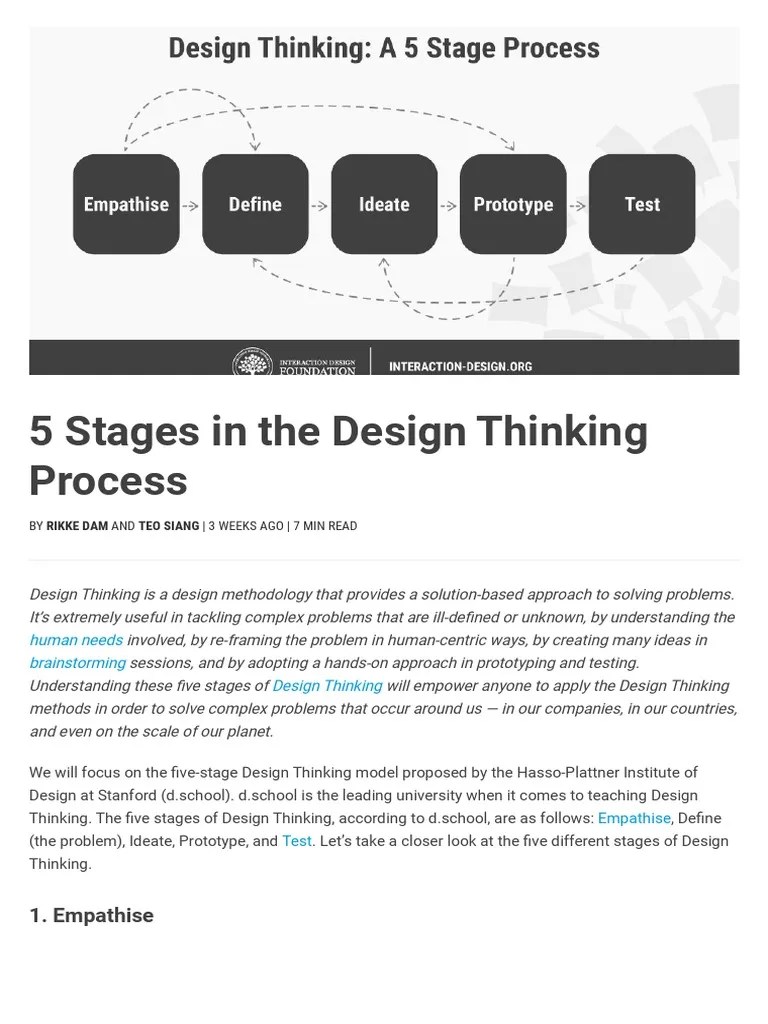 Design Thinking: A 5 Stage Process

Empathise

Define

Ideate

Prototype

Test

INTERACTION DESIGN FOUNDATION

INTERACTION-DESIGN.ORG

5 Stages in the Design Thinking Process

BY RIKKE DAM AND TEO SIANG | 3 WEEKS AGO | 7 MIN READ

Design Thinking is a design methodology that provides a solution-based approach to solving problems. It's extremely useful in tackling complex problems that are ill-defined or unknown, by understanding the human needs involved, by re-framing the problem in human-centric ways, by creating many ideas in brainstorming sessions, and by adopting a hands-on approach in prototyping and testing. Understanding these five stages of Design Thinking will empower anyone to apply the Design Thinking methods in order to solve complex problems that occur around us — in our companies, in our countries, and even on the scale of our planet.

We will focus on the five-stage Design Thinking model proposed by the Hasso-Plattner Institute of Design at Stanford (d.school). d.school is the leading university when it comes to teaching Design Thinking. The five stages of Design Thinking, according to d.school, are as follows: Empathise, Define (the problem), Ideate, Prototype, and Test. Let's take a closer look at the five different stages of Design Thinking.

1. Empathise